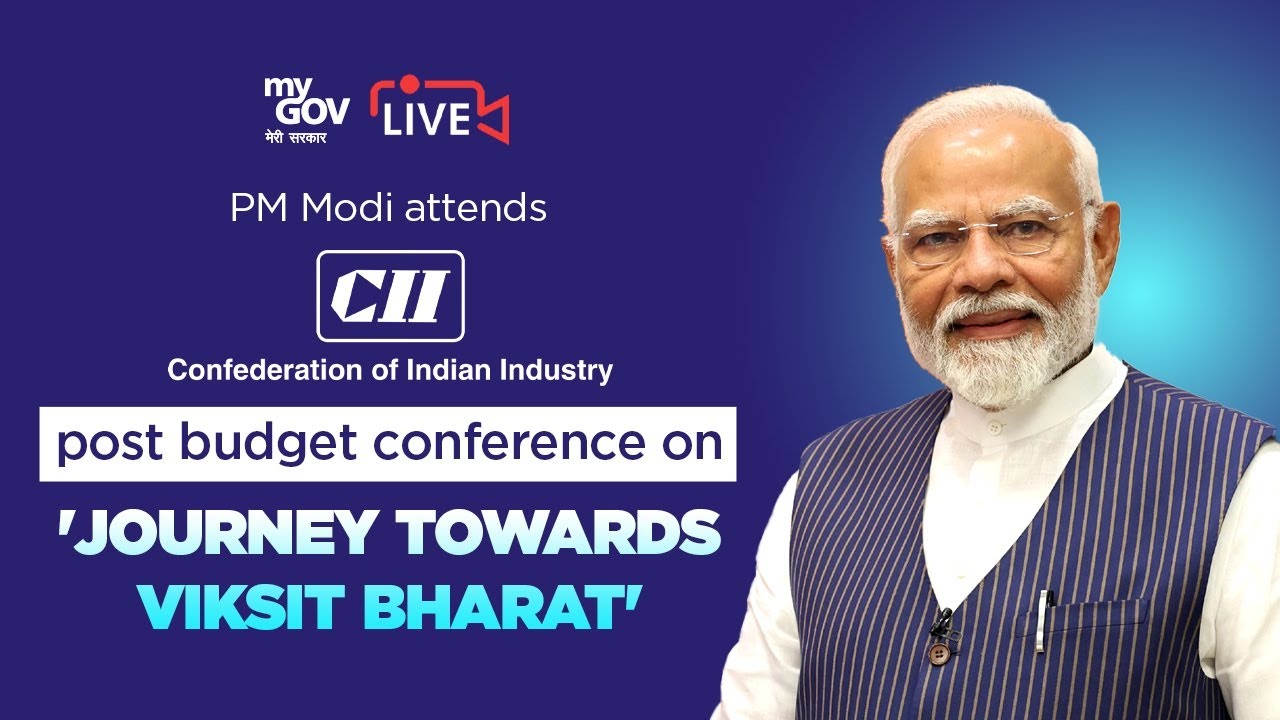 my GOV
मेरी सरकार
LIVE

PM Modi attends

CII

Confederation of Indian Industry

post budget conference on

'JOURNEY TOWARDS VIKSIT BHARAT'